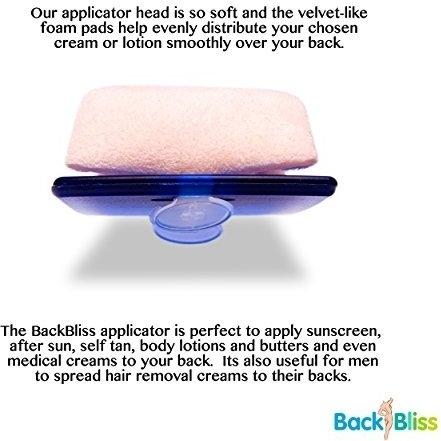 Our applicator head is so soft and the velvet-like foam pads help evenly distribute your chosen cream or lotion smoothly over your back.

The BackBliss applicator is perfect to apply sunscreen, after sun, self tan, body lotions and butters and even medical creams to your back. Its also useful for men to spread hair removal creams to their backs.

Back Bliss